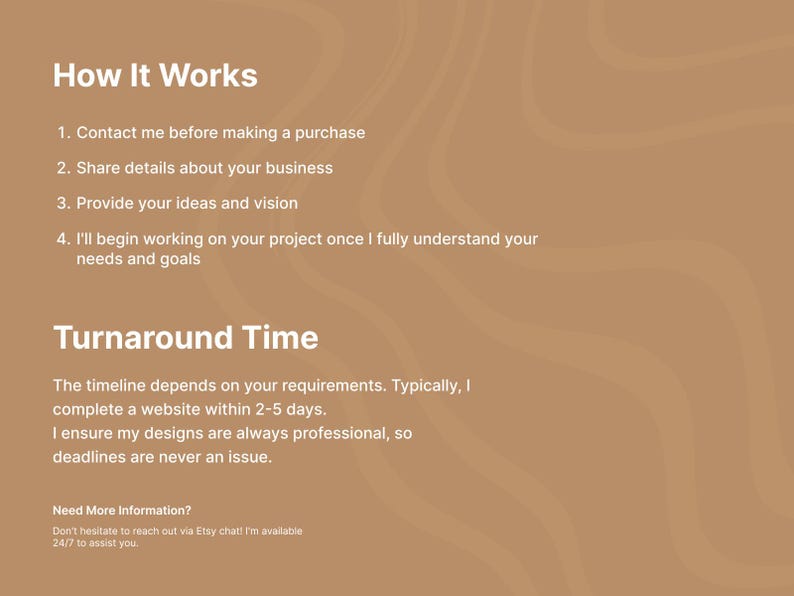 How It Works

1. Contact me before making a purchase
2. Share details about your business
3. Provide your ideas and vision
4. I'll begin working on your project once I fully understand your needs and goals

Turnaround Time

The timeline depends on your requirements. Typically, I complete a website within 2-5 days.
I ensure my designs are always professional, so deadlines are never an issue.

Need More Information?

Don't hesitate to reach out via Etsy chat! I'm available 24/7 to assist you.